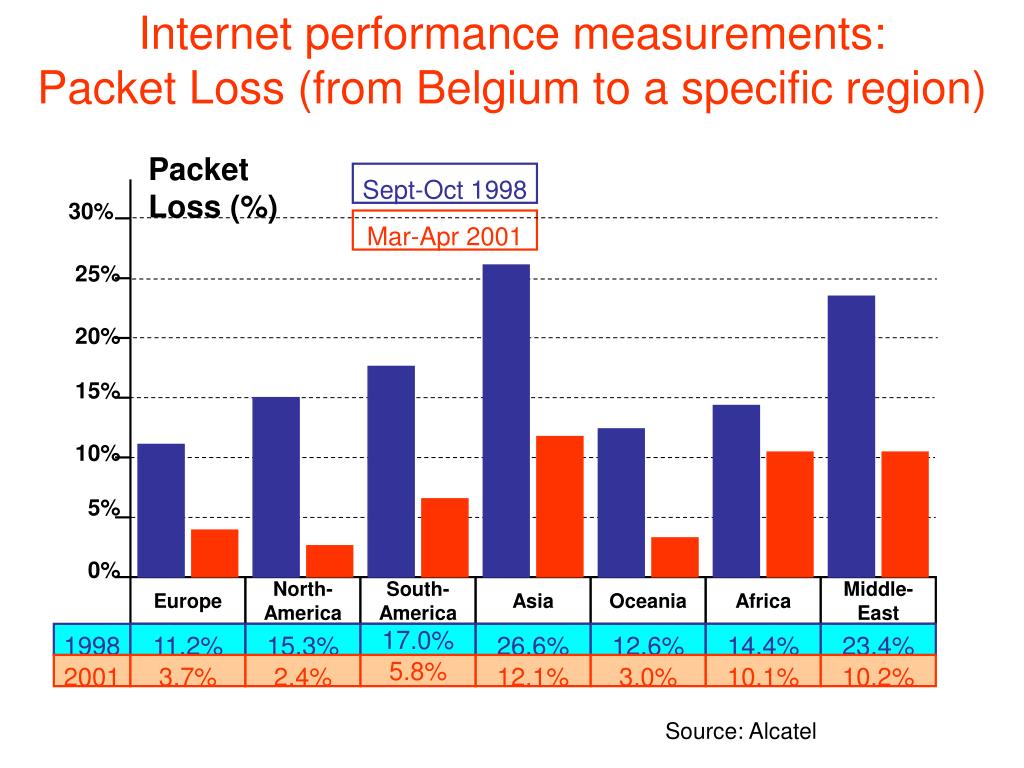 Internet performance measurements:
Packet Loss (from Belgium to a specific region)

Packet Loss (%)

Sept-Oct 1998

Mar-Apr 2001

30%

25%

20%

15%

10%

5%

0%

| | Europe | North-America | South-America | Asia | Oceania | Africa | Middle-East |
|---|---|---|---|---|---|---|---|
| 1998 | 11.2% | 15.3% | 17.0% | 26.6% | 12.6% | 14.4% | 23.4% |
| 2001 | 3.7% | 2.4% | 5.8% | 12.1% | 3.0% | 10.1% | 10.2% |

Source: Alcatel